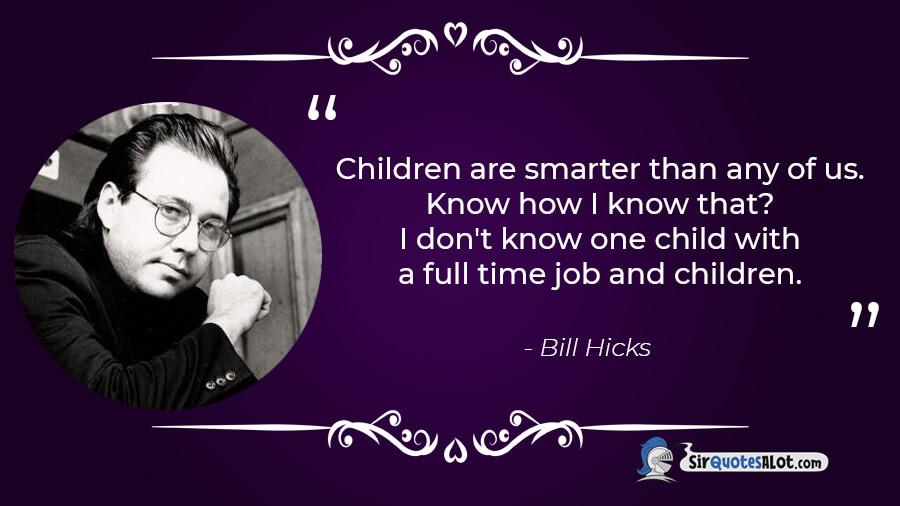 “

Children are smarter than any of us. Know how I know that? I don't know one child with a full time job and children.

”

- Bill Hicks

SirQuotesALot.com